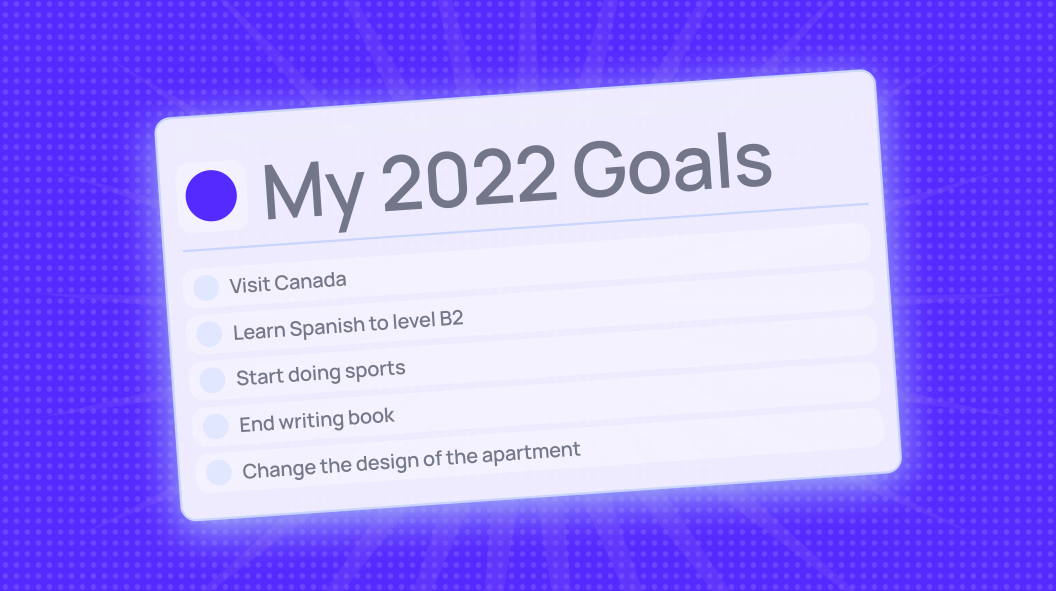 My 2022 Goals

Visit Canada

Learn Spanish to level B2

Start doing sports

End writing book

Change the design of the apartment